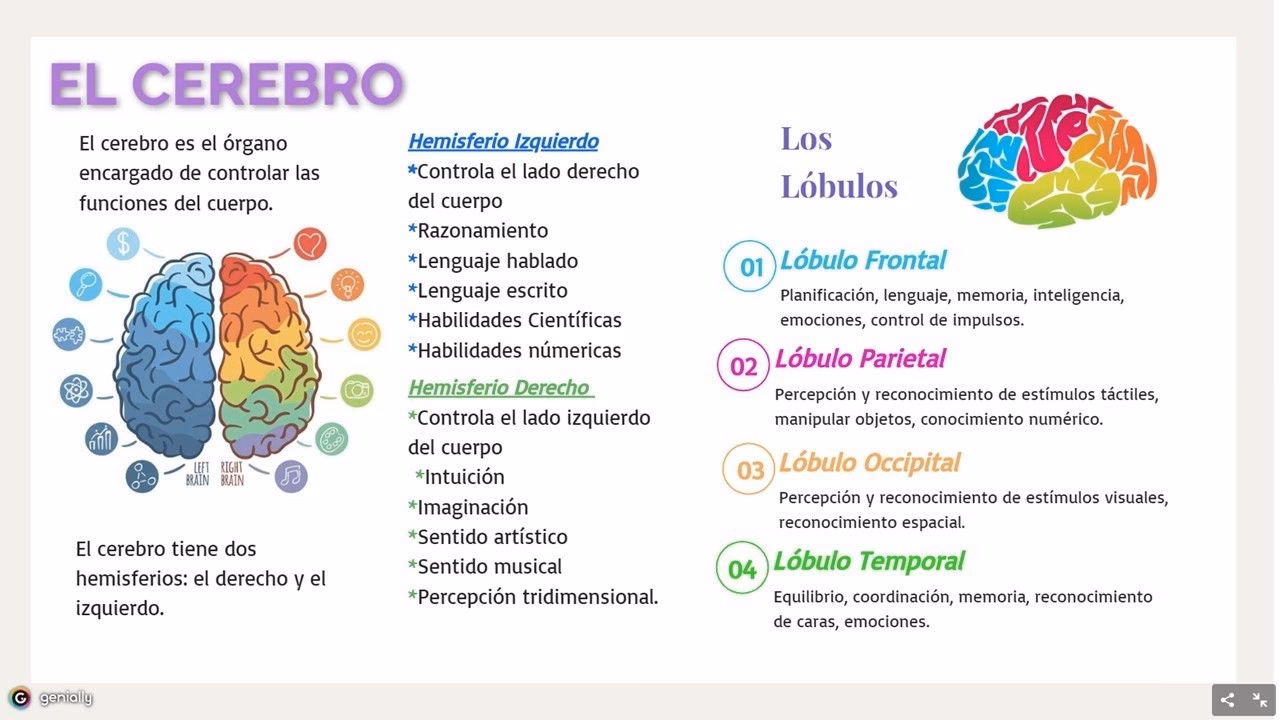 EL CEREBRO

El cerebro es el órgano encargado de controlar las funciones del cuerpo.

LEFT BRAIN
RIGHT BRAIN

El cerebro tiene dos hemisferios: el derecho y el izquierdo.

Hemisferio Izquierdo
*Controla el lado derecho del cuerpo
*Razonamiento
*Lenguaje hablado
*Lenguaje escrito
*Habilidades Científicas
*Habilidades númericas

Hemisferio Derecho
*Controla el lado izquierdo del cuerpo
*Intuición
*Imaginación
*Sentido artístico
*Sentido musical
*Percepción tridimensional.

Los Lóbulos

01 Lóbulo Frontal
Planificación, lenguaje, memoria, inteligencia, emociones, control de impulsos.

02 Lóbulo Parietal
Percepción y reconocimiento de estímulos táctiles, manipular objetos, conocimiento numérico.

03 Lóbulo Occipital
Percepción y reconocimiento de estímulos visuales, reconocimiento espacial.

04 Lóbulo Temporal
Equilibrio, coordinación, memoria, reconocimiento de caras, emociones.

genially